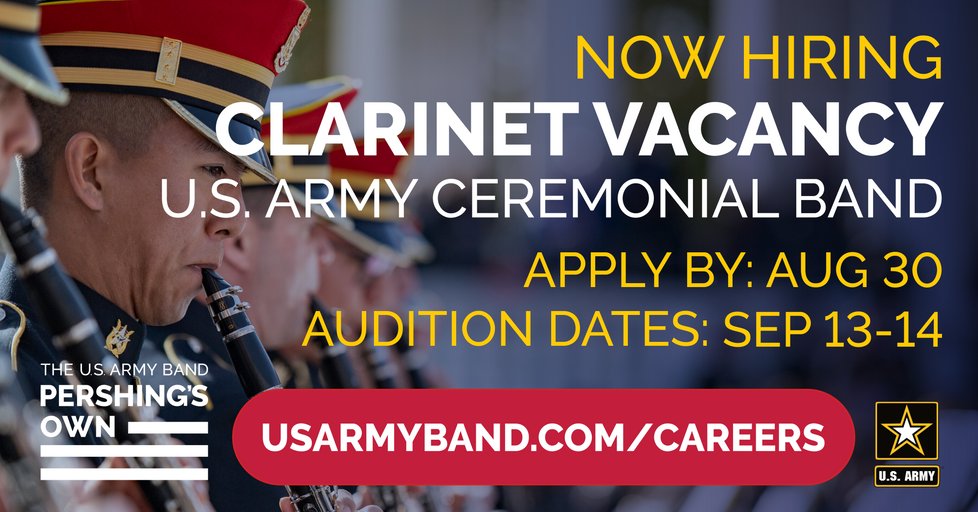 NOW HIRING
CLARINET VACANCY
U.S. ARMY CEREMONIAL BAND

APPLY BY: AUG 30
AUDITION DATES: SEP 13-14

THE U.S. ARMY BAND
PERSHING'S OWN

USARMYBAND.COM/CAREERS

U.S. ARMY